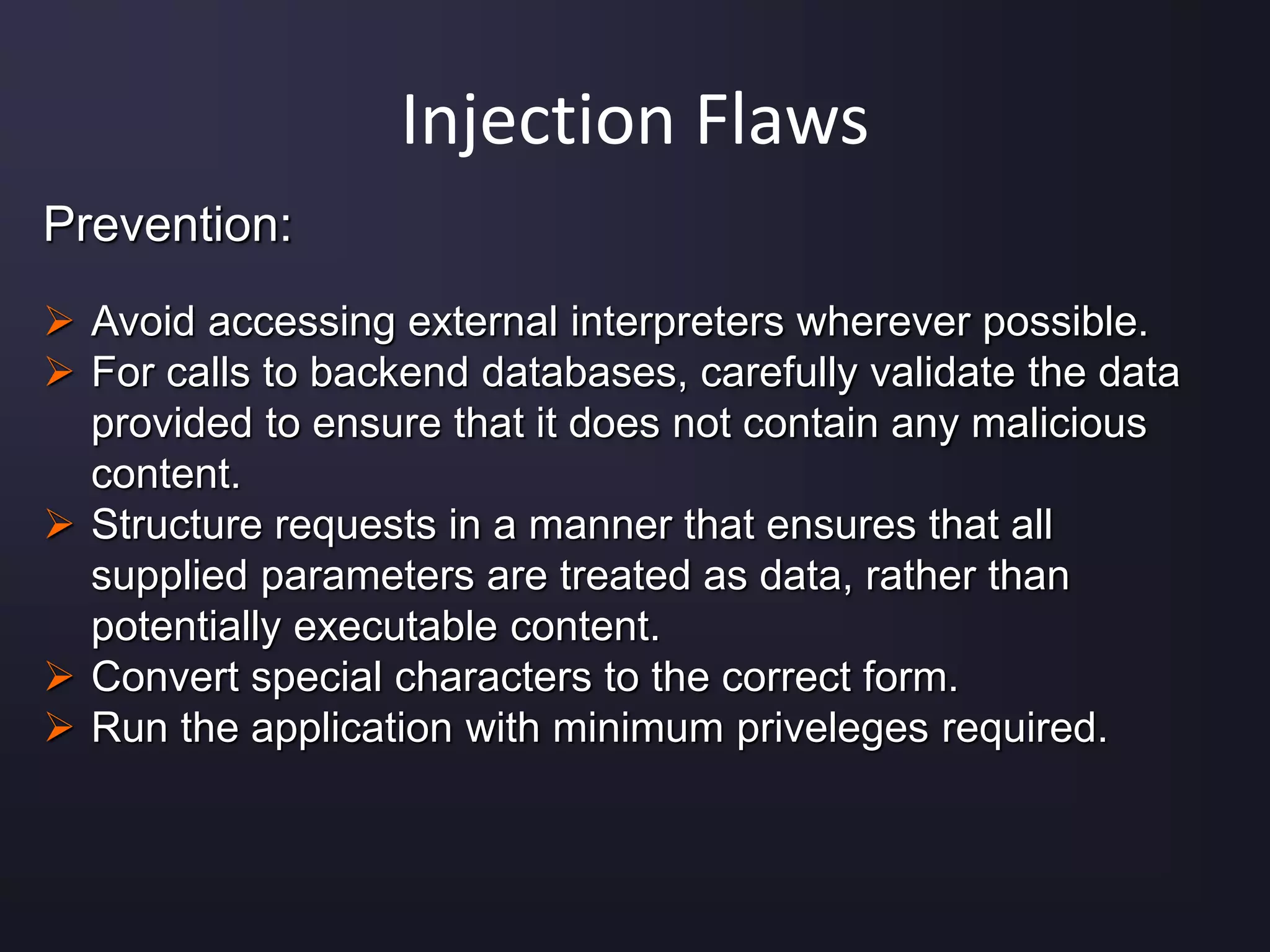 Injection Flaws

Prevention:

➢ Avoid accessing external interpreters wherever possible.
➢ For calls to backend databases, carefully validate the data provided to ensure that it does not contain any malicious content.
➢ Structure requests in a manner that ensures that all supplied parameters are treated as data, rather than potentially executable content.
➢ Convert special characters to the correct form.
➢ Run the application with minimum priveleges required.